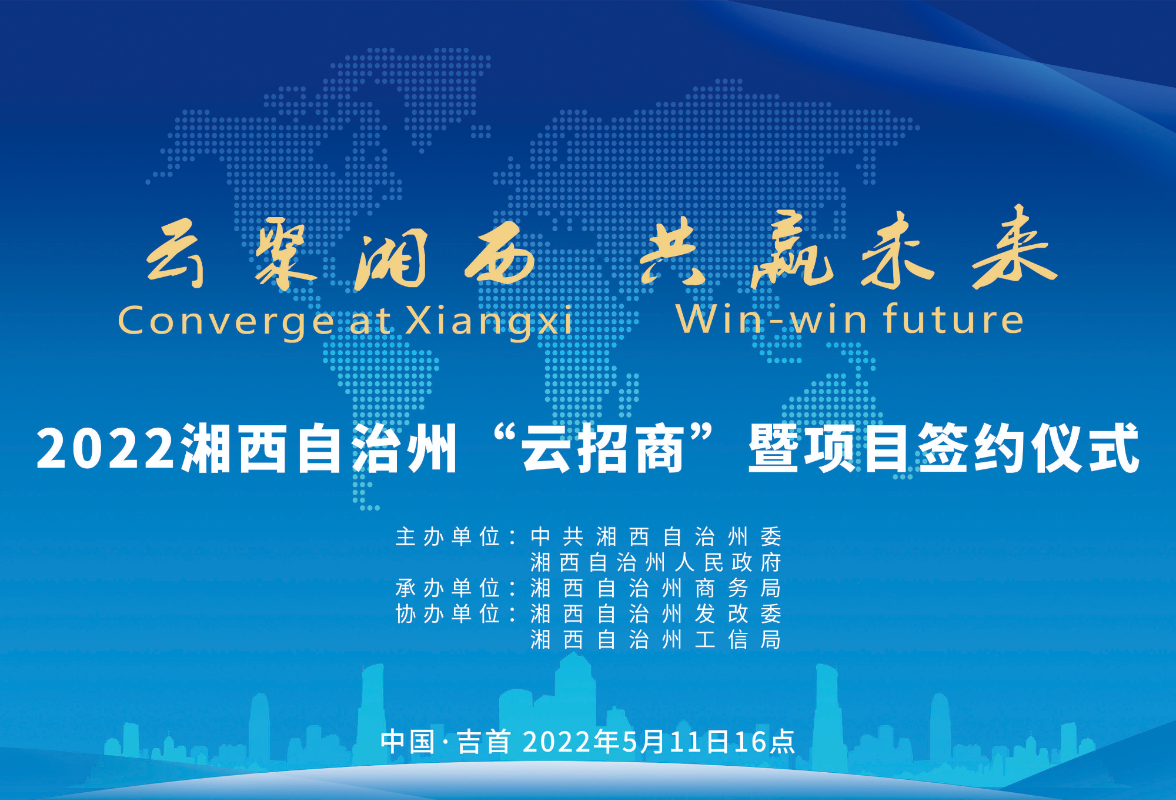 云聚湘西 共赢未来
Converge at Xiangxi Win-win future

2022湘西自治州“云招商”暨项目签约仪式

主办单位：中共湘西自治州委
湘西自治州人民政府
承办单位：湘西自治州商务局
协办单位：湘西自治州发改委
湘西自治州工信局

中国·吉首 2022年5月11日16点